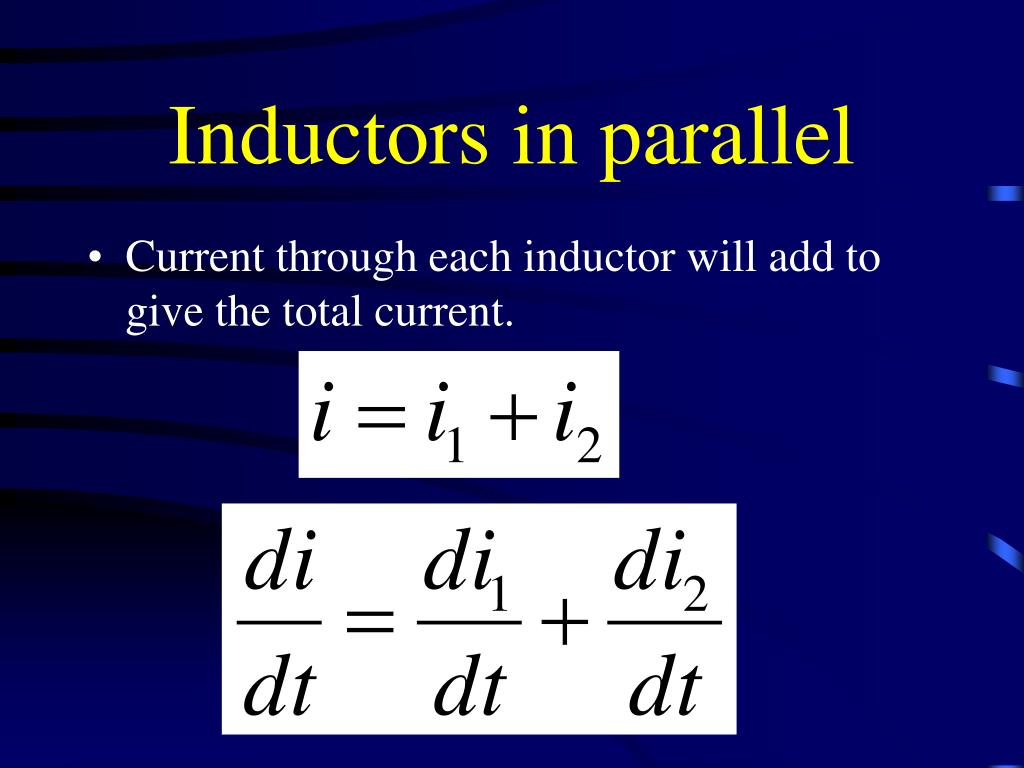 Inductors in parallel

• Current through each inductor will add to give the total current.

$i = i_1 + i_2$

$\frac{di}{dt} = \frac{di_1}{dt} + \frac{di_2}{dt}$